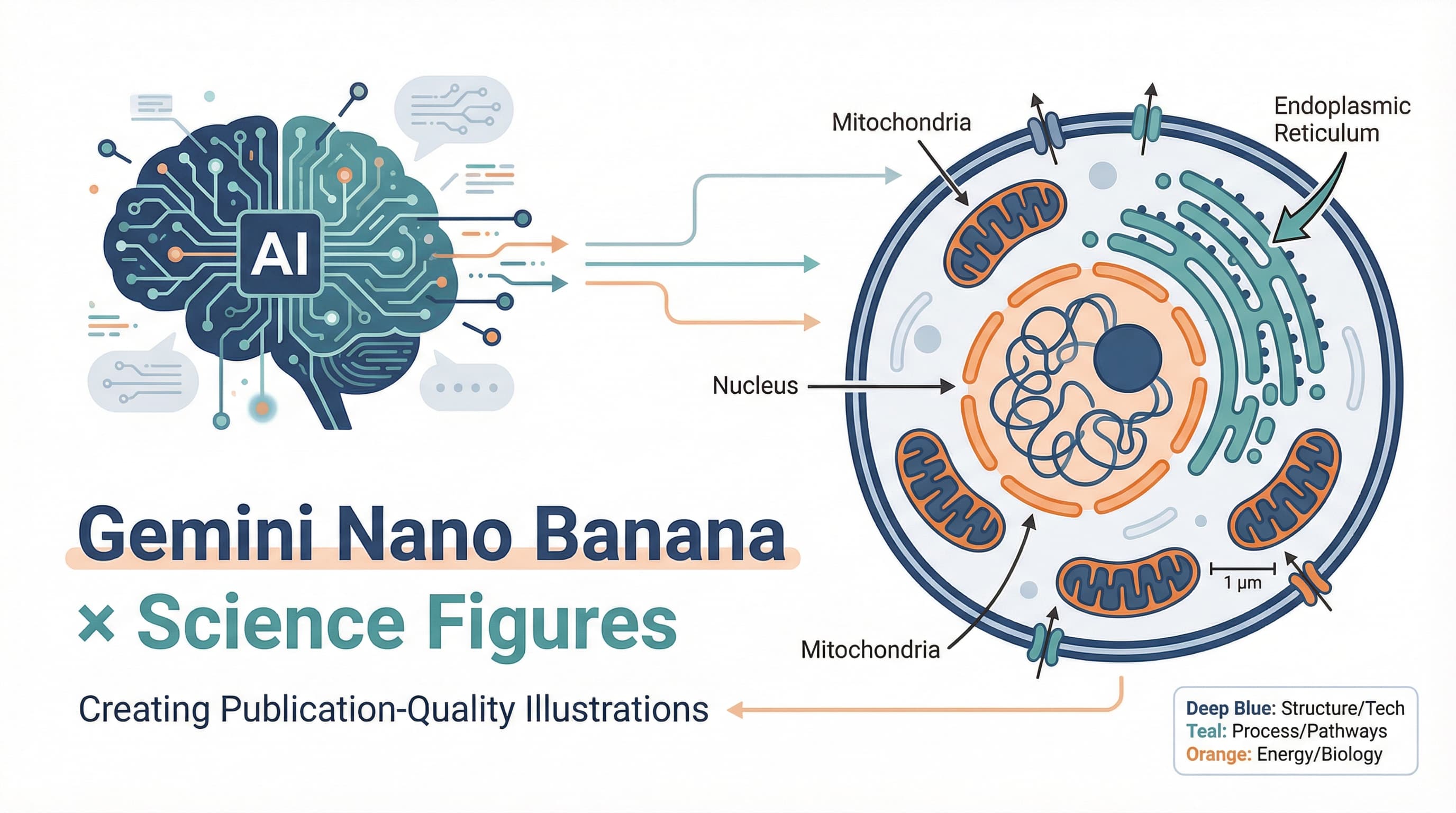 AI

Mitochondria

Endoplasmic Reticulum

Nucleus

1 μm

Mitochondria

Gemini Nano Banana

× Science Figures

Creating Publication-Quality Illustrations

Deep Blue: Structure/Tech
Teal: Process/Pathways
Orange: Energy/Biology